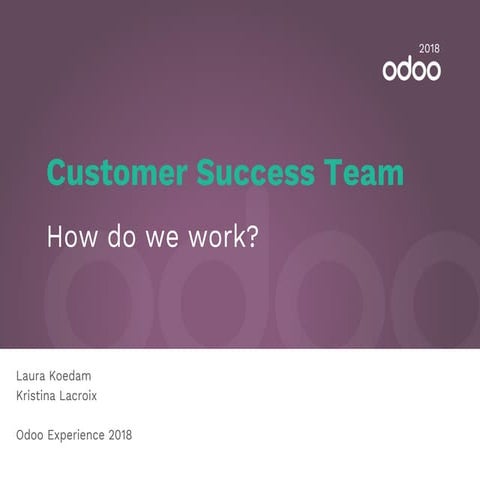 2018
odoo

Customer Success Team

How do we work?

Laura Koedam
Kristina Lacroix

Odoo Experience 2018